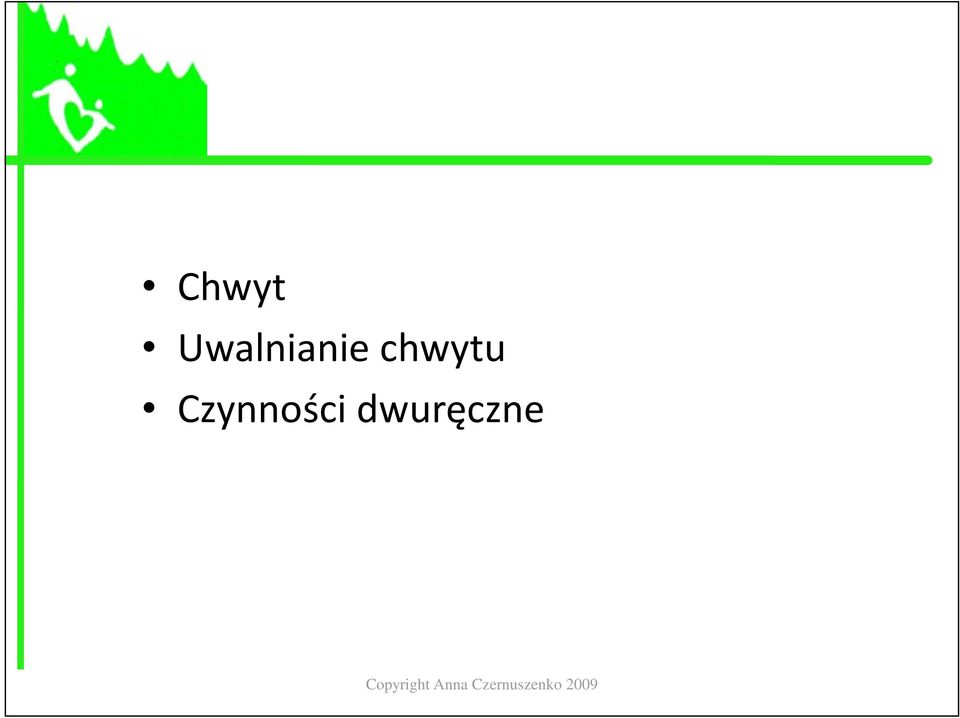 • Chwyt
• Uwalnianie chwytu
• Czynności dwuręczne

Copyright Anna Czernuszenko 2009